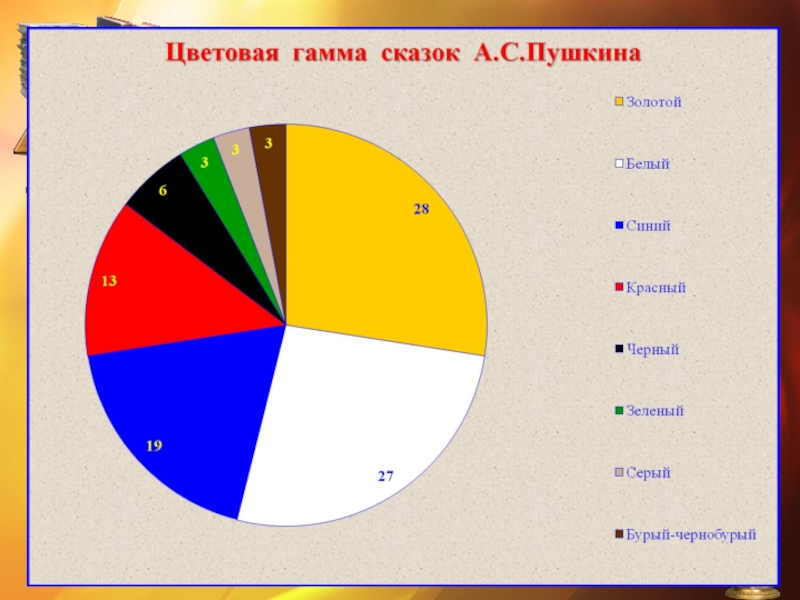 Цветовая гамма сказок А.С.Пушкина

28
27
19
13
6
3
3
3

Золотой
Белый
Синий
Красный
Черный
Зеленый
Серый
Бурый-чернобурый